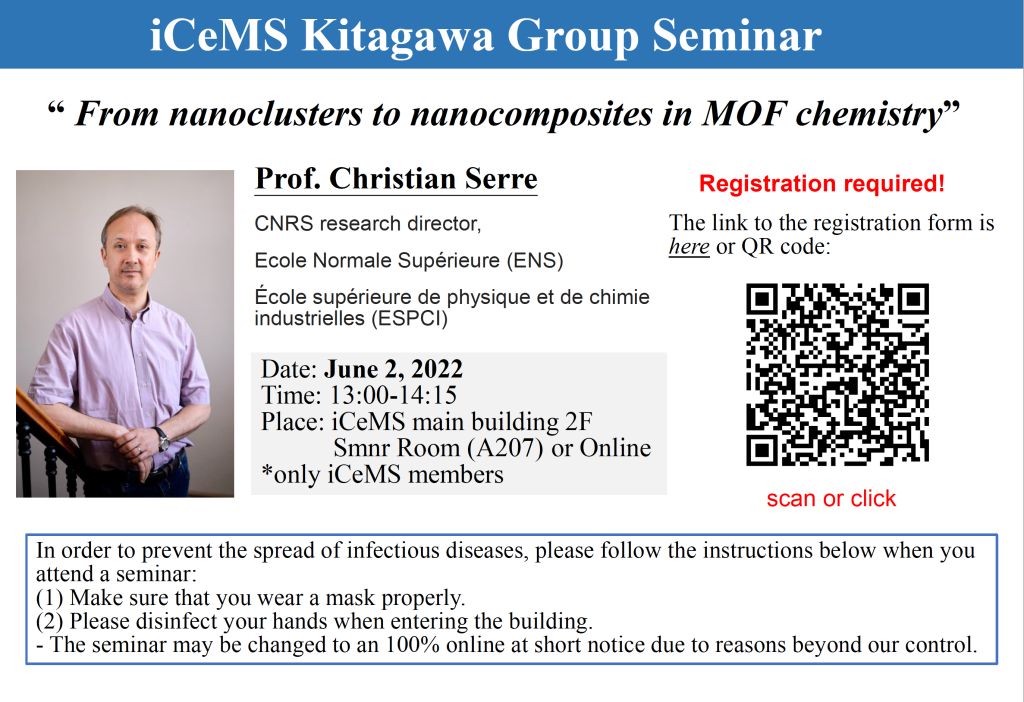 iCeMS Kitagawa Group Seminar

“ From nanoclusters to nanocomposites in MOF chemistry”

Prof. Christian Serre

CNRS research director,

Ecole Normale Supérieure (ENS)

École supérieure de physique et de chimie industrielles (ESPCI)

Date: June 2, 2022
Time: 13:00-14:15
Place: iCeMS main building 2F
Smnr Room (A207) or Online
*only iCeMS members

Registration required!

The link to the registration form is here or QR code:

scan or click

In order to prevent the spread of infectious diseases, please follow the instructions below when you attend a seminar:
(1) Make sure that you wear a mask properly.
(2) Please disinfect your hands when entering the building.
- The seminar may be changed to an 100% online at short notice due to reasons beyond our control.